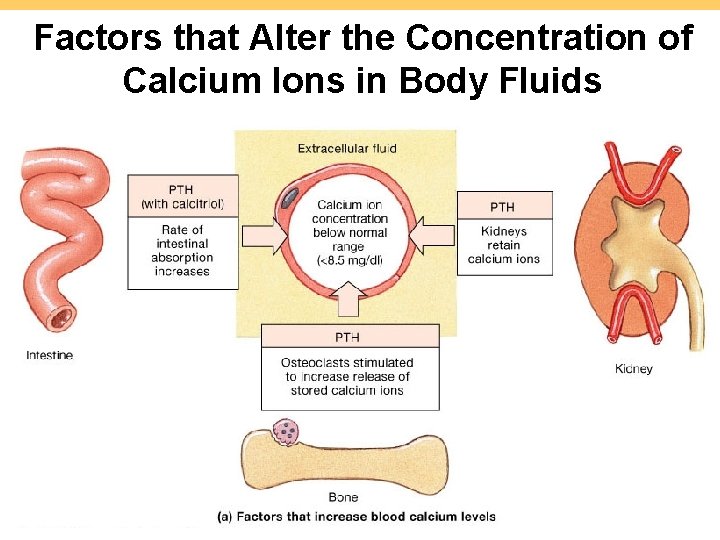 Factors that Alter the Concentration of Calcium Ions in Body Fluids

Extracellular fluid

PTH
(with calcitriol)

Rate of intestinal absorption increases

Calcium ion concentration below normal range
(<8.5 mg/dl)

PTH

Kidneys retain calcium ions

PTH

Osteoclasts stimulated to increase release of stored calcium ions

Intestine

Kidney

Bone

(a) Factors that increase blood calcium levels